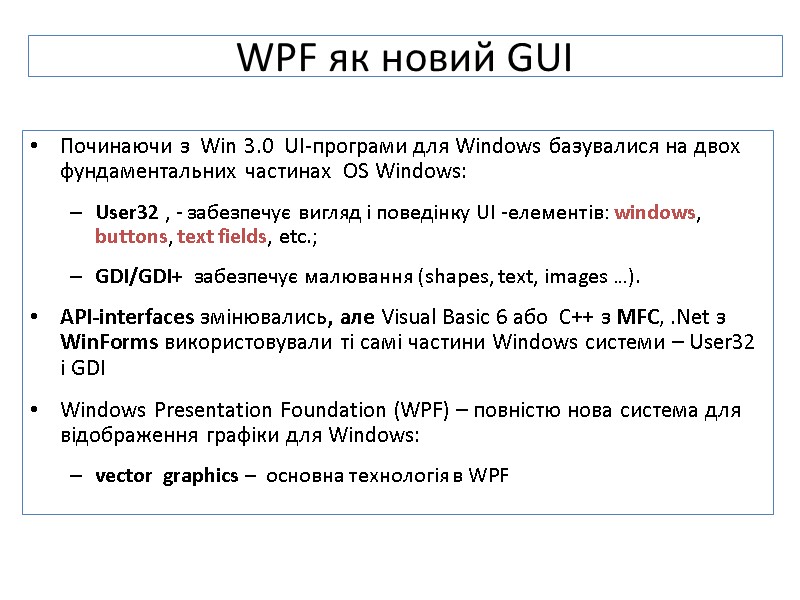 WPF як новий GUI

• Починаючи з Win 3.0 UI-програми для Windows базувалися на двох фундаментальних частинах OS Windows:

– User32 , - забезпечує вигляд і поведінку UI -елементів: windows, buttons, text fields, etc.;

– GDI/GDI+ забезпечує малювання (shapes, text, images …).

• API-interfaces змінювались, але Visual Basic 6 або C++ з MFC, .Net з WinForms використовували ті самі частини Windows системи – User32 і GDI

• Windows Presentation Foundation (WPF) – повністю нова система для відображення графіки для Windows:

– vector graphics – основна технологія в WPF